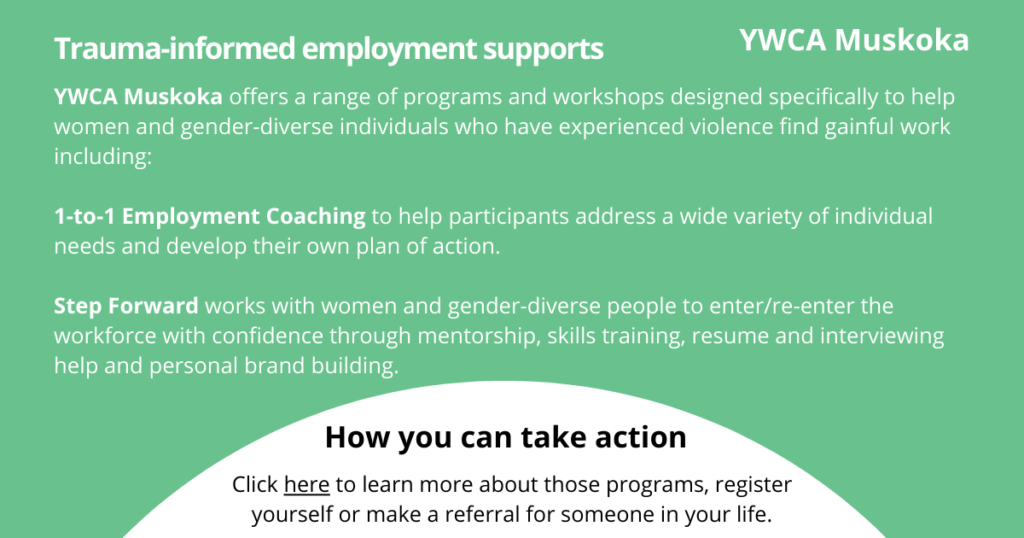 Trauma-informed employment supports

YWCA Muskoka

YWCA Muskoka offers a range of programs and workshops designed specifically to help women and gender-diverse individuals who have experienced violence find gainful work including:

1-to-1 Employment Coaching to help participants address a wide variety of individual needs and develop their own plan of action.

Step Forward works with women and gender-diverse people to enter/re-enter the workforce with confidence through mentorship, skills training, resume and interviewing help and personal brand building.

How you can take action

Click here to learn more about those programs, register yourself or make a referral for someone in your life.